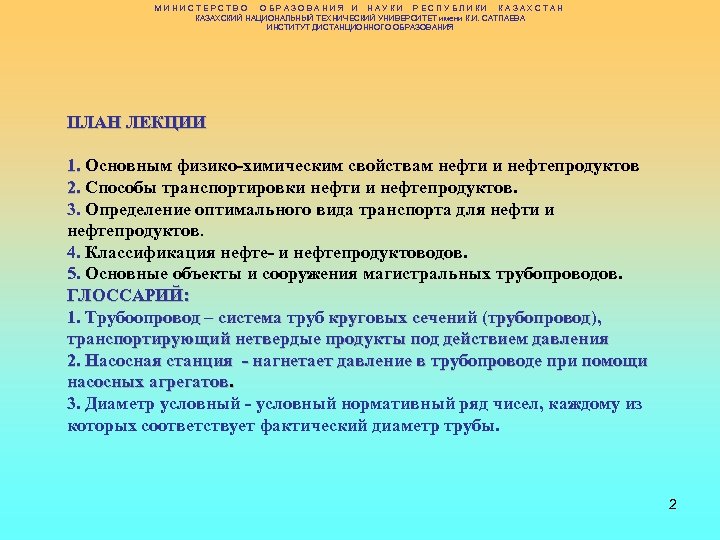 МИНИСТЕРСТВО ОБРАЗОВАНИЯ И НАУКИ РЕСПУБЛИКИ КАЗАХСТАН
КАЗАХСКИЙ НАЦИОНАЛЬНЫЙ ТЕХНИЧЕСКИЙ УНИВЕРСИТЕТ имени К.И. САТПАЕВА
ИНСТИТУТ ДИСТАНЦИОННОГО ОБРАЗОВАНИЯ

ПЛАН ЛЕКЦИИ

1. Основным физико-химическим свойствам нефти и нефтепродуктов
2. Способы транспортировки нефти и нефтепродуктов.
3. Определение оптимального вида транспорта для нефти и нефтепродуктов.
4. Классификация нефте- и нефтепродуктоводов.
5. Основные объекты и сооружения магистральных трубопроводов.
ГЛОССАРИЙ:
1. Трубоопровод – система труб круговых сечений (трубопровод), транспортирующий нетвердые продукты под действием давления
2. Насосная станция - нагнетает давление в трубопроводе при помощи насосных агрегатов.
3. Диаметр условный - условный нормативный ряд чисел, каждому из которых соответствует фактический диаметр трубы.

2